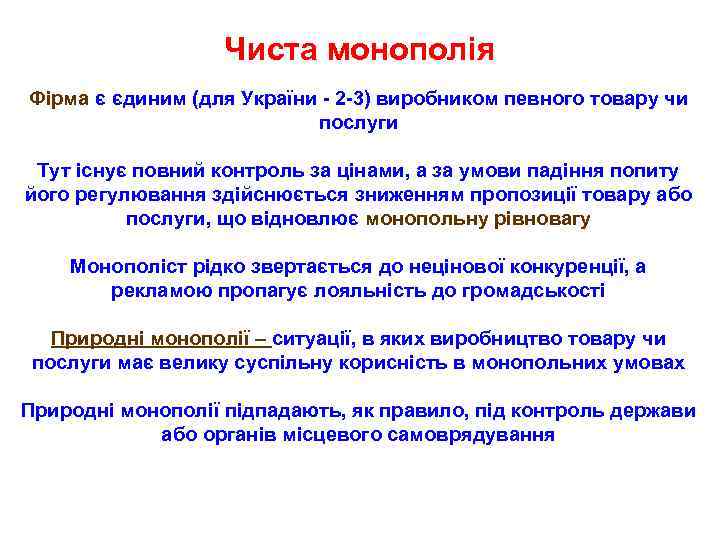 Чиста монополія

Фірма є єдиним (для України - 2-3) виробником певного товару чи послуги

Тут існує повний контроль за цінами, а за умови падіння попиту його регулювання здійснюється зниженням пропозиції товару або послуги, що відновлює монопольну рівновагу

Монополіст рідко звертається до нецінової конкуренції, а рекламою пропагує лояльність до громадськості

Природні монополії – ситуації, в яких виробництво товару чи послуги має велику суспільну корисність в монопольних умовах

Природні монополії підпадають, як правило, під контроль держави або органів місцевого самоврядування